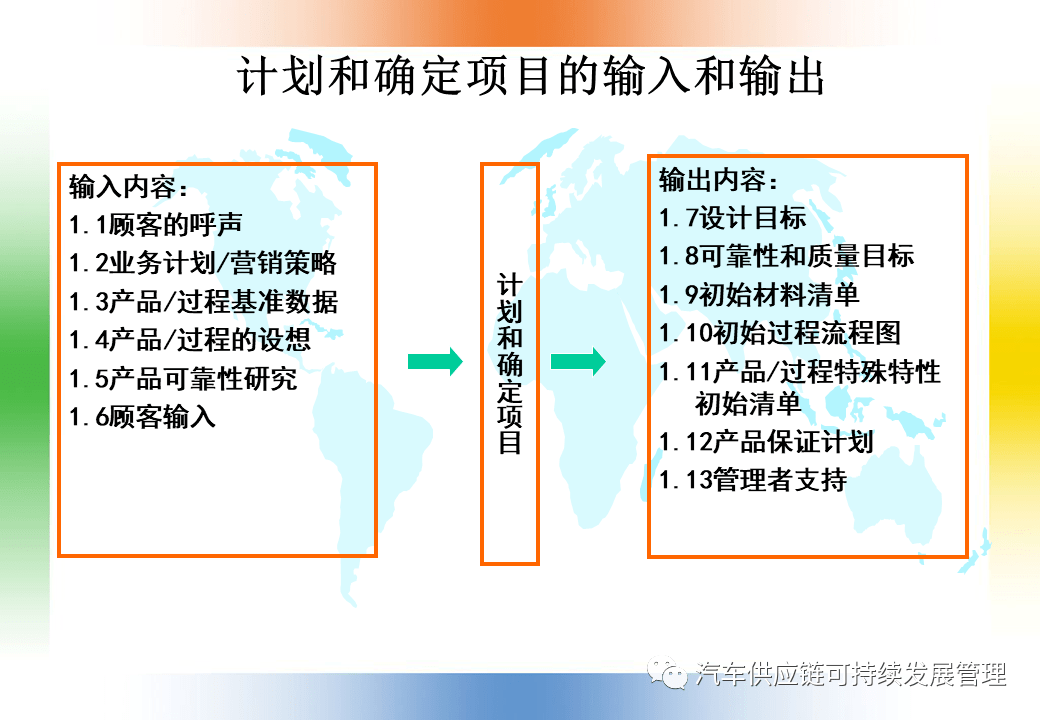 计划和确定项目的输入和输出

输入内容：
1.1顾客的呼声
1.2业务计划/营销策略
1.3产品/过程基准数据
1.4产品/过程的设想
1.5产品可靠性研究
1.6顾客输入

计划和确定项目

输出内容：
1.7设计目标
1.8可靠性和质量目标
1.9初始材料清单
1.10初始过程流程图
1.11产品/过程特殊特性初始清单
1.12产品保证计划
1.13管理者支持

汽车供应链可持续发展管理